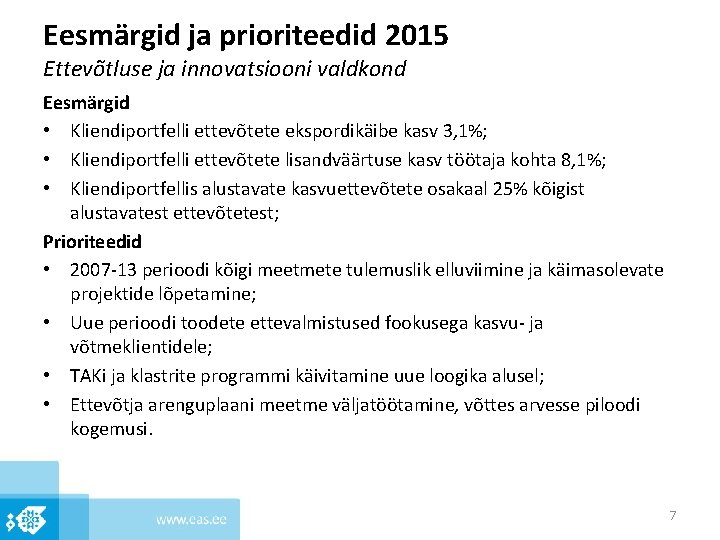 Eesmärgid ja prioriteedid 2015
Ettevõtluse ja innovatsiooni valdkond

Eesmärgid
• Kliendiportfelli ettevõtete ekspordikäibe kasv 3,1%;
• Kliendiportfelli ettevõtete lisandväärtuse kasv töötaja kohta 8,1%;
• Kliendiportfellis alustavate kasvuettevõtete osakaal 25% kõigist alustavatest ettevõtetest;

Prioriteedid
• 2007-13 perioodi kõigi meetmete tulemuslik elluviimine ja käimasolevate projektide lõpetamine;
• Uue perioodi toodete ettevalmistused fookusega kasvu- ja võtmeklientidele;
• TAKi ja klastrite programmi käivitamine uue loogika alusel;
• Ettevõtja arenguplaani meetme väljatöötamine, võttes arvesse piloodi kogemusi.

www.eas.ee

7